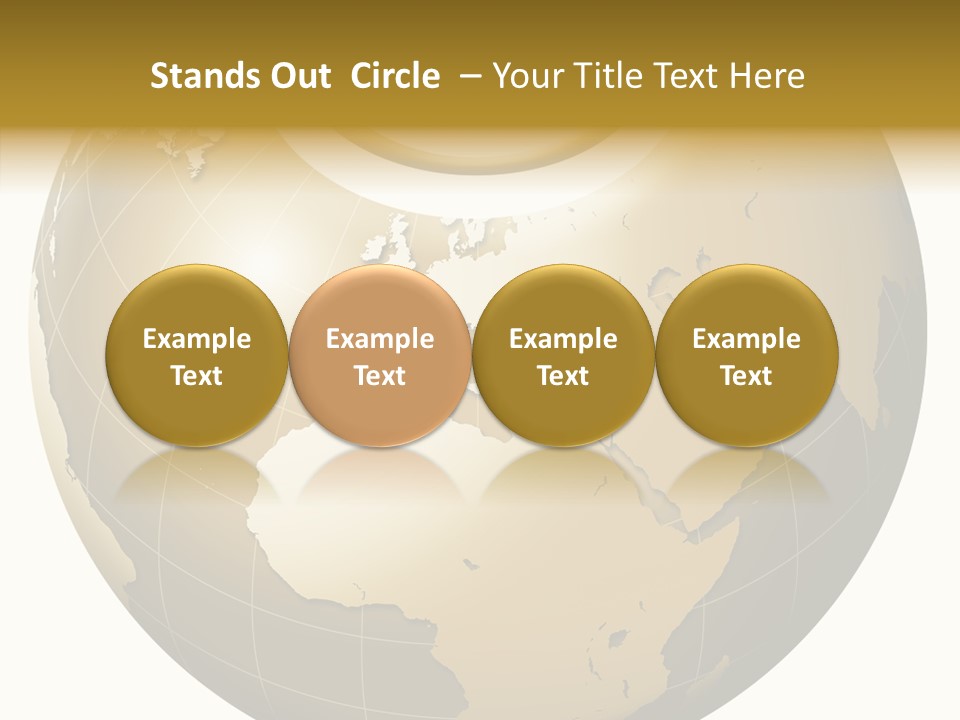 Stands Out Circle – Your Title Text Here

Example Text

Example Text

Example Text

Example Text